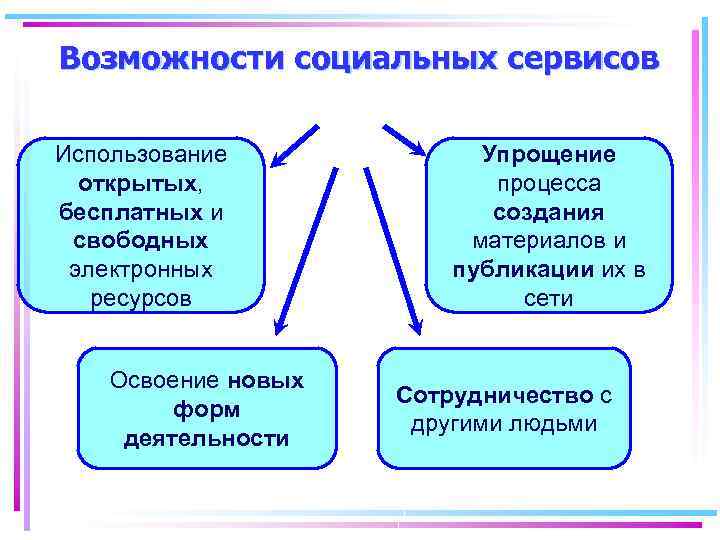 Возможности социальных сервисов

Использование открытых, бесплатных и свободных электронных ресурсов

Упрощение процесса создания материалов и публикации их в сети

Освоение новых форм деятельности

Сотрудничество с другими людьми